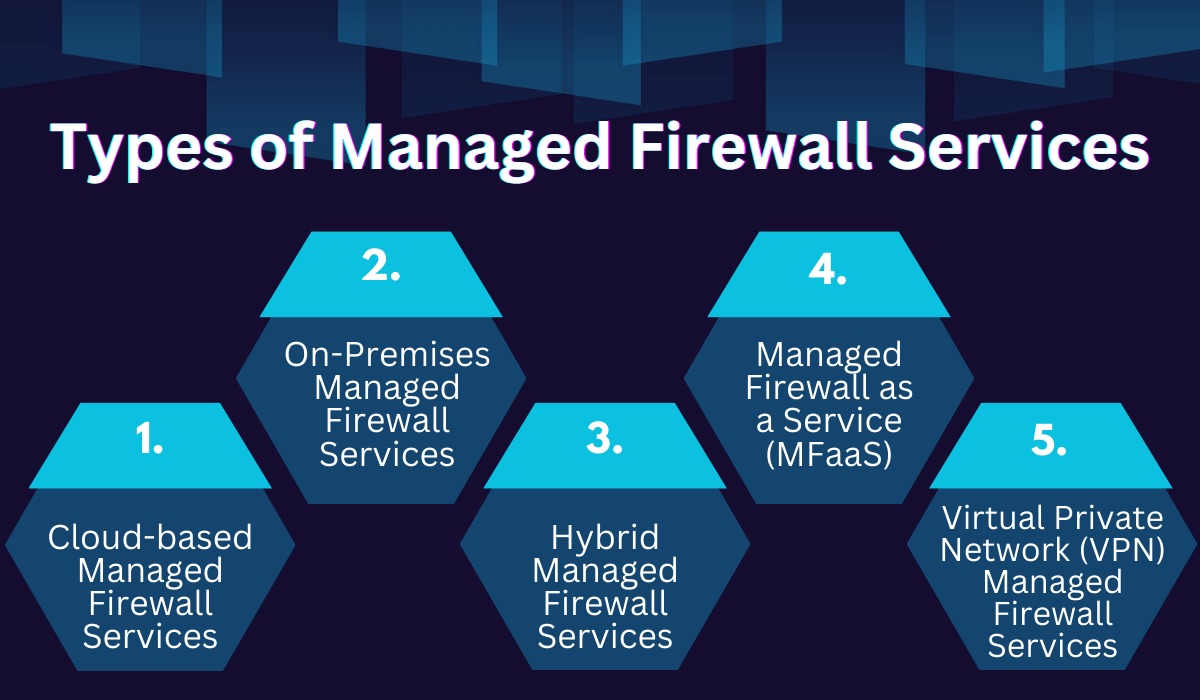 Types of Managed Firewall Services

1.

Cloud-based Managed Firewall Services

2.

On-Premises Managed Firewall Services

3.

Hybrid Managed Firewall Services

4.

Managed Firewall as a Service (MFaaS)

5.

Virtual Private Network (VPN) Managed Firewall Services